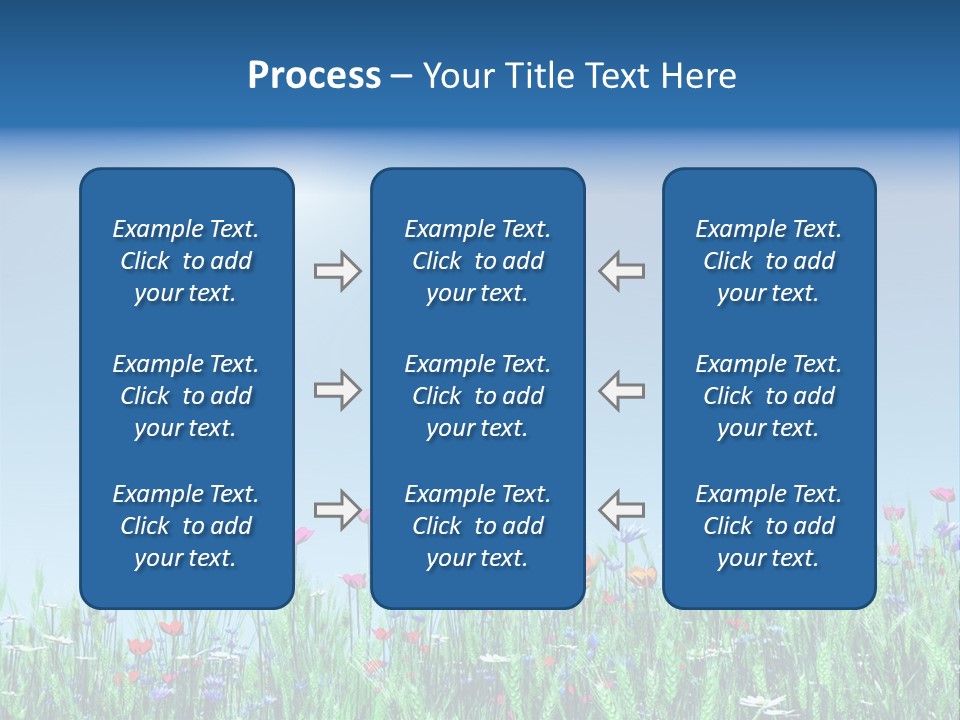 Process – Your Title Text Here

Example Text. Click to add your text.

Example Text. Click to add your text.

Example Text. Click to add your text.

Example Text. Click to add your text.

Example Text. Click to add your text.

Example Text. Click to add your text.

Example Text. Click to add your text.

Example Text. Click to add your text.

Example Text. Click to add your text.